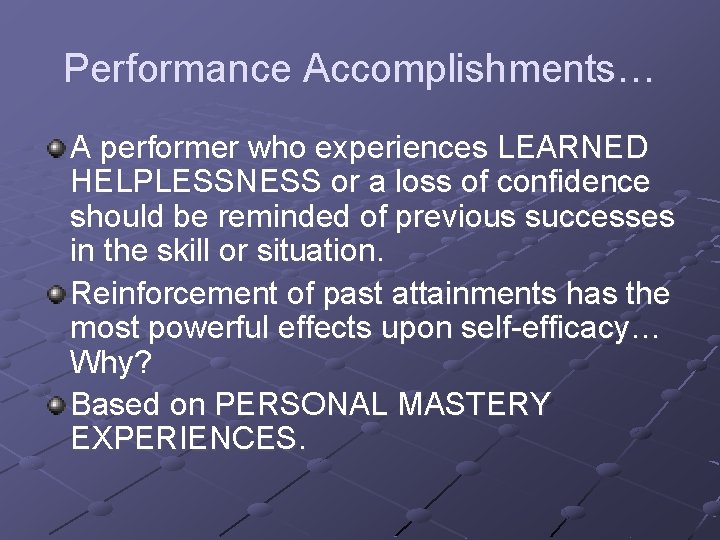 Performance Accomplishments…

A performer who experiences LEARNED HELPLESSNESS or a loss of confidence should be reminded of previous successes in the skill or situation.

Reinforcement of past attainments has the most powerful effects upon self-efficacy… Why?

Based on PERSONAL MASTERY EXPERIENCES.